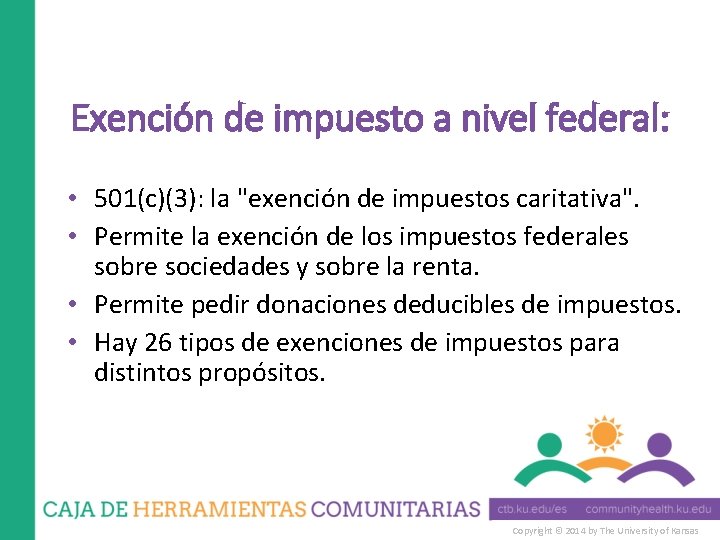 Exención de impuesto a nivel federal:

• 501(c)(3): la "exención de impuestos caritativa".
• Permite la exención de los impuestos federales sobre sociedades y sobre la renta.
• Permite pedir donaciones deducibles de impuestos.
• Hay 26 tipos de exenciones de impuestos para distintos propósitos.

CAJA DE HERRAMIENTAS COMUNITARIAS

ctb.ku.edu/es communityhealth.ku.edu

Copyright © 2014 by The University of Kansas